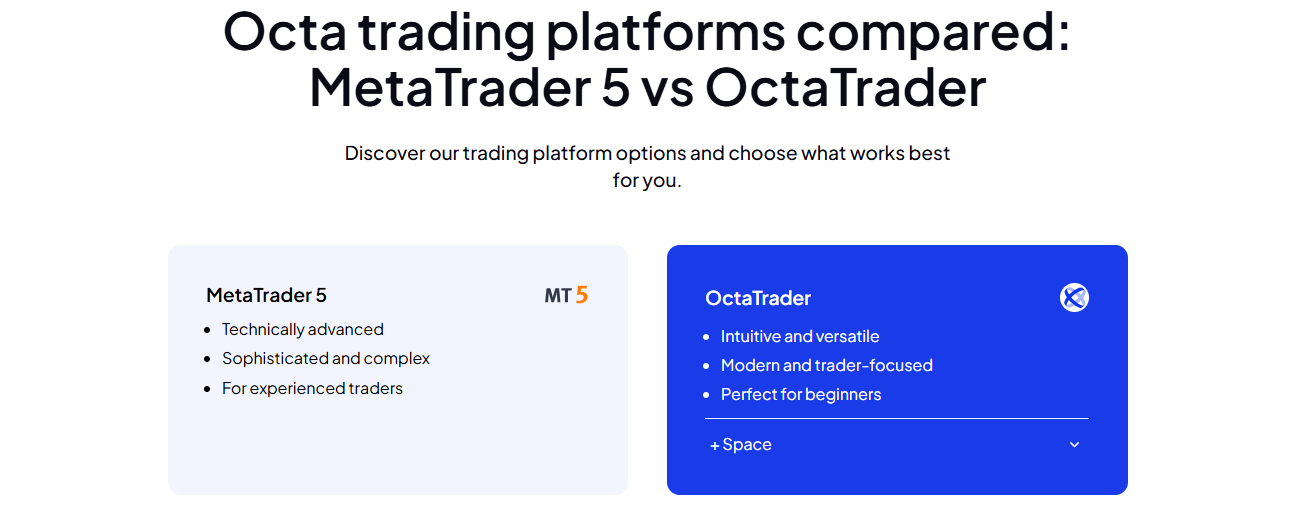 Octa trading platforms compared: MetaTrader 5 vs OctaTrader

Discover our trading platform options and choose what works best for you.

MetaTrader 5

MT 5

- Technically advanced
- Sophisticated and complex
- For experienced traders

OctaTrader

- Intuitive and versatile
- Modern and trader-focused
- Perfect for beginners

+ Space